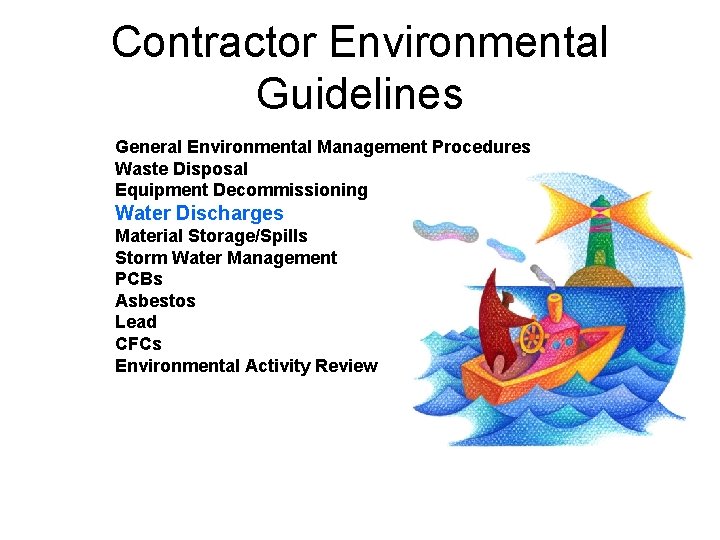 Contractor Environmental Guidelines

General Environmental Management Procedures
Waste Disposal
Equipment Decommissioning
Water Discharges
Material Storage/Spills
Storm Water Management
PCBs
Asbestos
Lead
CFCs
Environmental Activity Review